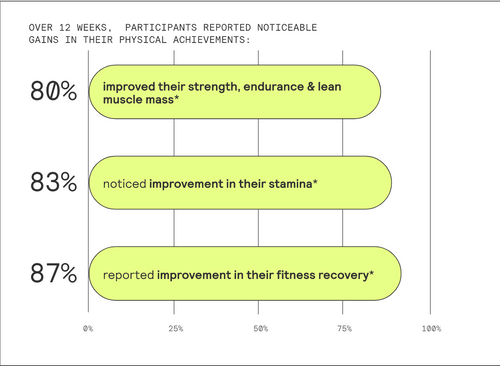 OVER 12 WEEKS, PARTICIPANTS REPORTED NOTICEABLE GAINS IN THEIR PHYSICAL ACHIEVEMENTS:

80% improved their strength, endurance & lean muscle mass*

83% noticed improvement in their stamina*

87% reported improvement in their fitness recovery*

0%
25%
50%
75%
100%